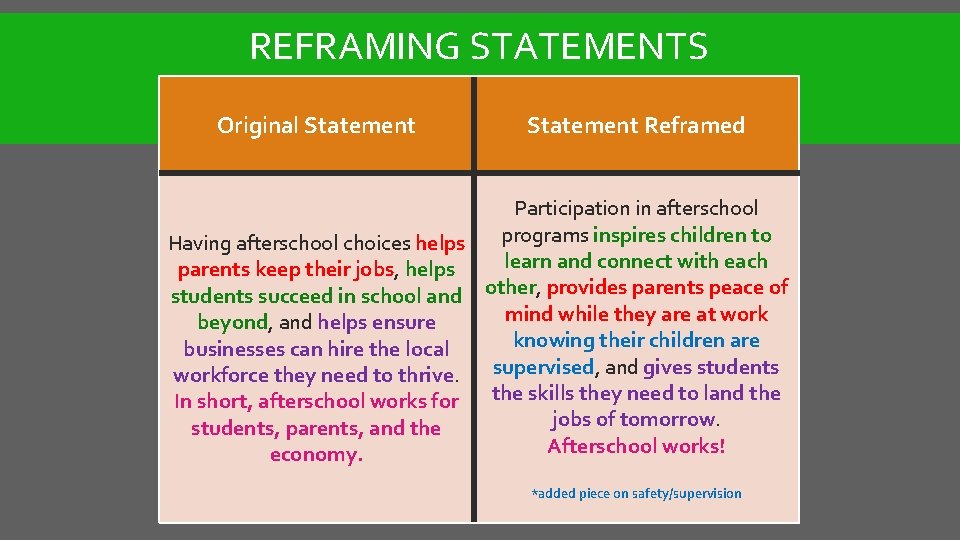 REFRAMING STATEMENTS

| Original Statement | Statement Reframed |
|---|---|
| Having afterschool choices helps parents keep their jobs, helps students succeed in school and beyond, and helps ensure businesses can hire the local workforce they need to thrive. In short, afterschool works for students, parents, and the economy. | Participation in afterschool programs inspires children to learn and connect with each other, provides parents peace of mind while they are at work knowing their children are supervised, and gives students the skills they need to land the jobs of tomorrow. Afterschool works! *added piece on safety/supervision |